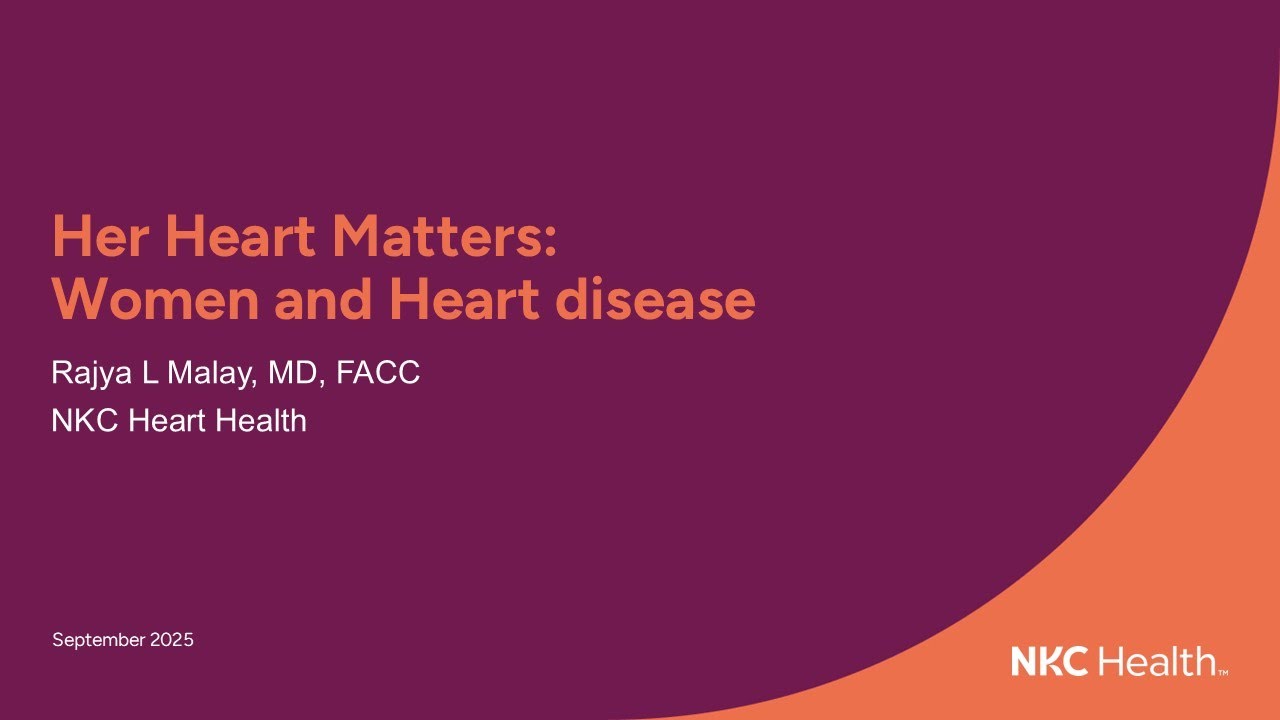 Her Heart Matters:
Women and Heart disease

Rajya L Malay, MD, FACC

NKC Heart Health

September 2025

NKC Health™